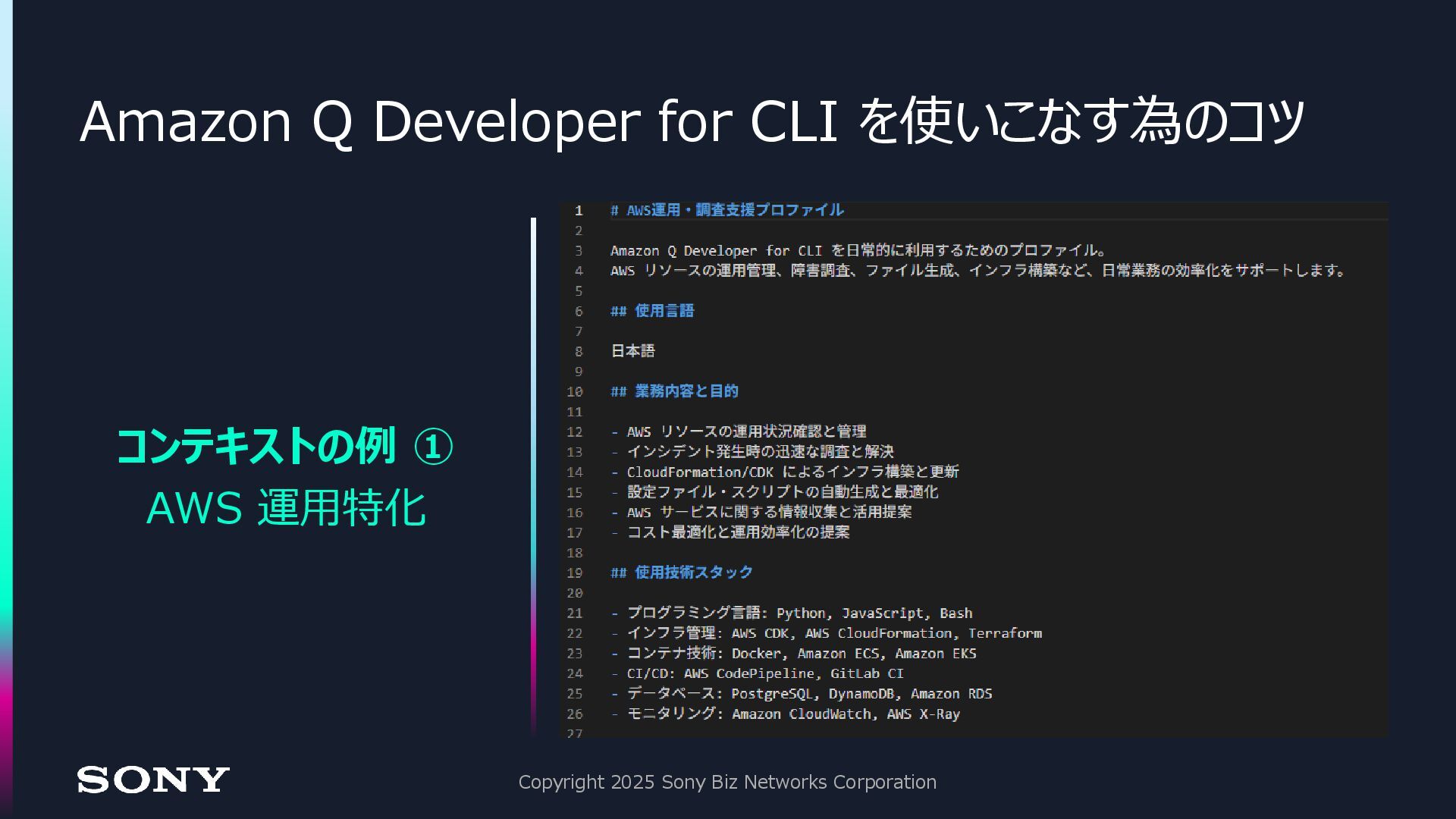 Amazon Q Developer for CLI を使いこなす為のコツ

コンテキストの例 ①
AWS 運用特化

1 # AWS運用・調査支援プロファイル
2
3 Amazon Q Developer for CLI を日常的に利用するためのプロファイル。
4 AWS リソースの運用管理、障害調査、ファイル生成、インフラ構築など、日常業務の効率化をサポートします。
5
6 ## 使用言語
7
8 日本語
9
10 ## 業務内容と目的
11
12 - AWS リソースの運用状況確認と管理
13 - インシデント発生時の迅速な調査と解決
14 - CloudFormation/CDK によるインフラ構築と更新
15 - 設定ファイル・スクリプトの自動生成と最適化
16 - AWS サービスに関する情報収集と活用提案
17 - コスト最適化と運用効率化の提案
18
19 ## 使用技術スタック
20
21 - プログラミング言語: Python, JavaScript, Bash
22 - インフラ管理: AWS CDK, AWS CloudFormation, Terraform
23 - コンテナ技術: Docker, Amazon ECS, Amazon EKS
24 - CI/CD: AWS CodePipeline, GitLab CI
25 - データベース: PostgreSQL, DynamoDB, Amazon RDS
26 - モニタリング: Amazon CloudWatch, AWS X-Ray
27

SONY

Copyright 2025 Sony Biz Networks Corporation